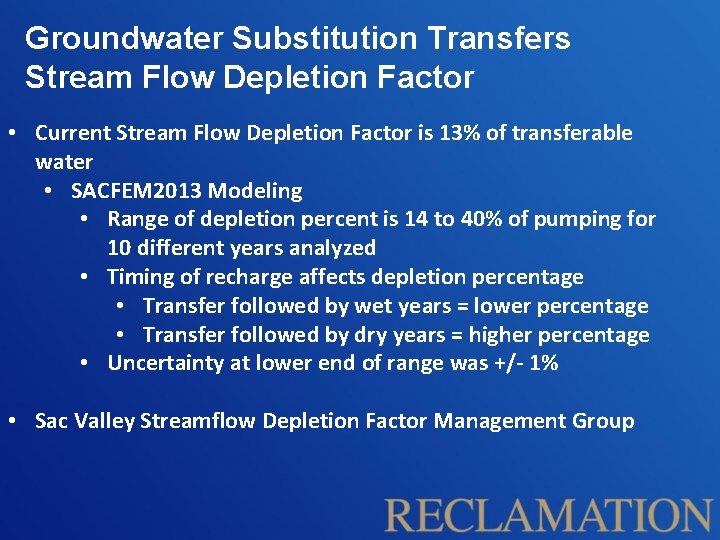 Groundwater Substitution Transfers
Stream Flow Depletion Factor

• Current Stream Flow Depletion Factor is 13% of transferable water
  • SACFEM2013 Modeling
    • Range of depletion percent is 14 to 40% of pumping for 10 different years analyzed
    • Timing of recharge affects depletion percentage
      • Transfer followed by wet years = lower percentage
      • Transfer followed by dry years = higher percentage
    • Uncertainty at lower end of range was +/- 1%

• Sac Valley Streamflow Depletion Factor Management Group

RECLAMATION